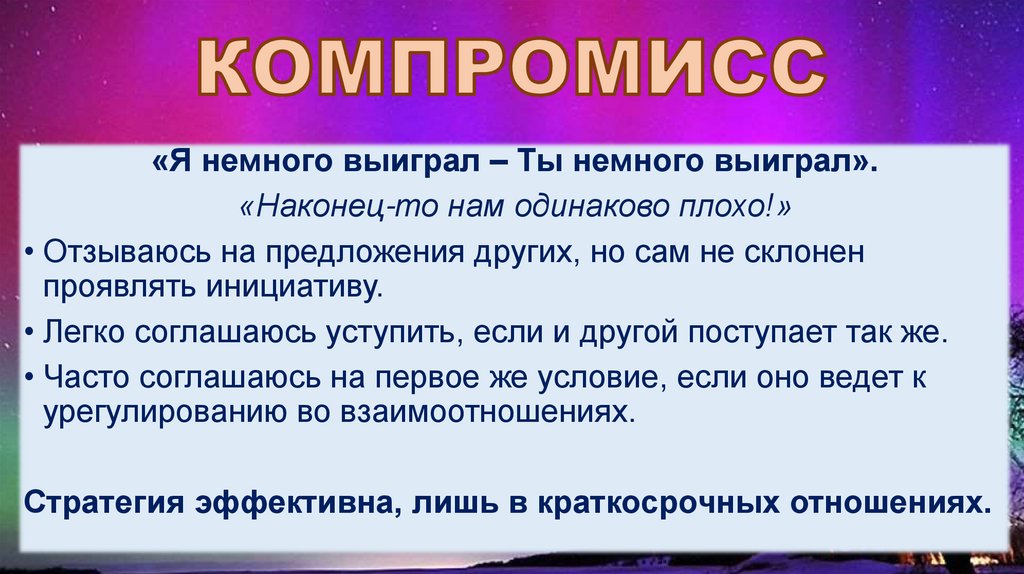 КОМПРОМИСС

«Я немного выиграл – Ты немного выиграл».

«Наконец-то нам одинаково плохо!»

• Отзываюсь на предложения других, но сам не склонен проявлять инициативу.

• Легко соглашаюсь уступить, если и другой поступает так же.

• Часто соглашаюсь на первое же условие, если оно ведет к урегулированию во взаимоотношениях.

Стратегия эффективна, лишь в краткосрочных отношениях.